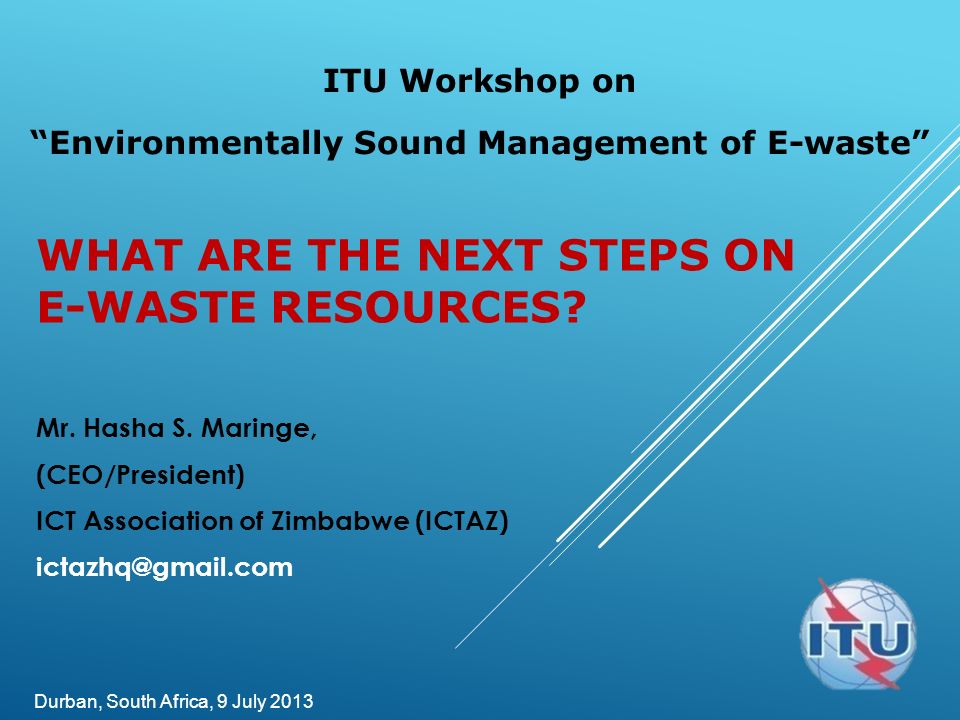 ITU Workshop on

“Environmentally Sound Management of E-waste”

WHAT ARE THE NEXT STEPS ON E-WASTE RESOURCES?

Mr. Hasha S. Maringe,

(CEO/President)

ICT Association of Zimbabwe (ICTAZ)

ictazhq@gmail.com

ITU

Durban, South Africa, 9 July 2013